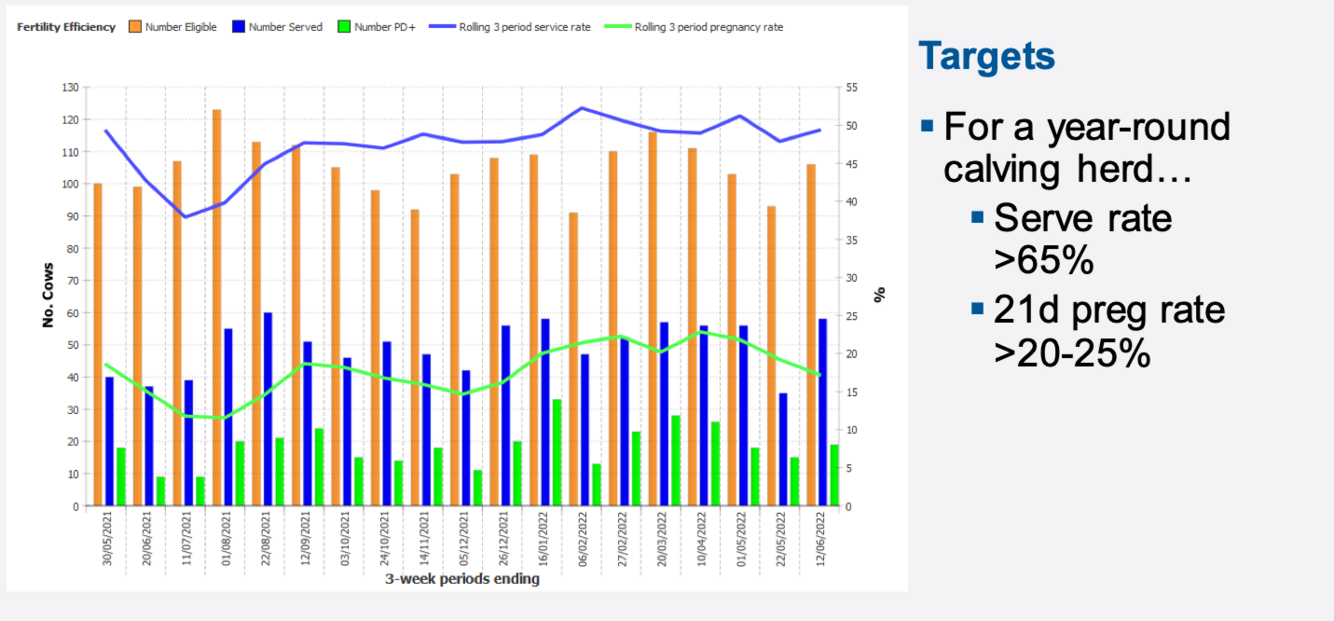 Fertility Efficiency  Number Eligible  Number Served  Number PD+  Rolling 3 period service rate  Rolling 3 period pregnancy rate

No. Cows

130
120
110
100
90
80
70
60
50
40
30
20
10
0

%

55
50
45
40
35
30
25
20
15
10
5
0

30/05/2021
20/06/2021
11/07/2021
01/08/2021
22/08/2021
12/09/2021
03/10/2021
24/10/2021
14/11/2021
05/12/2021
26/12/2021
16/01/2022
06/02/2022
27/02/2022
20/03/2022
10/04/2022
01/05/2022
22/05/2022
12/06/2022

3-week periods ending

Targets

For a year-round calving herd…

Serve rate >65%

21d preg rate >20-25%